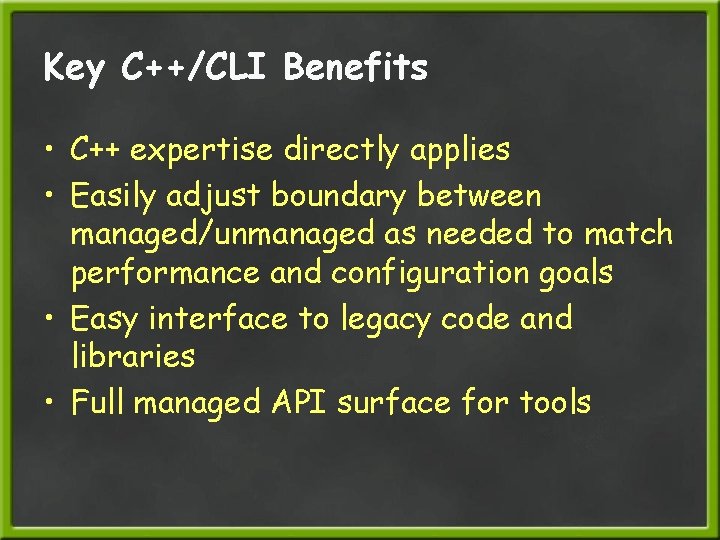 Key C++/CLI Benefits

• C++ expertise directly applies
• Easily adjust boundary between managed/unmanaged as needed to match performance and configuration goals
• Easy interface to legacy code and libraries
• Full managed API surface for tools